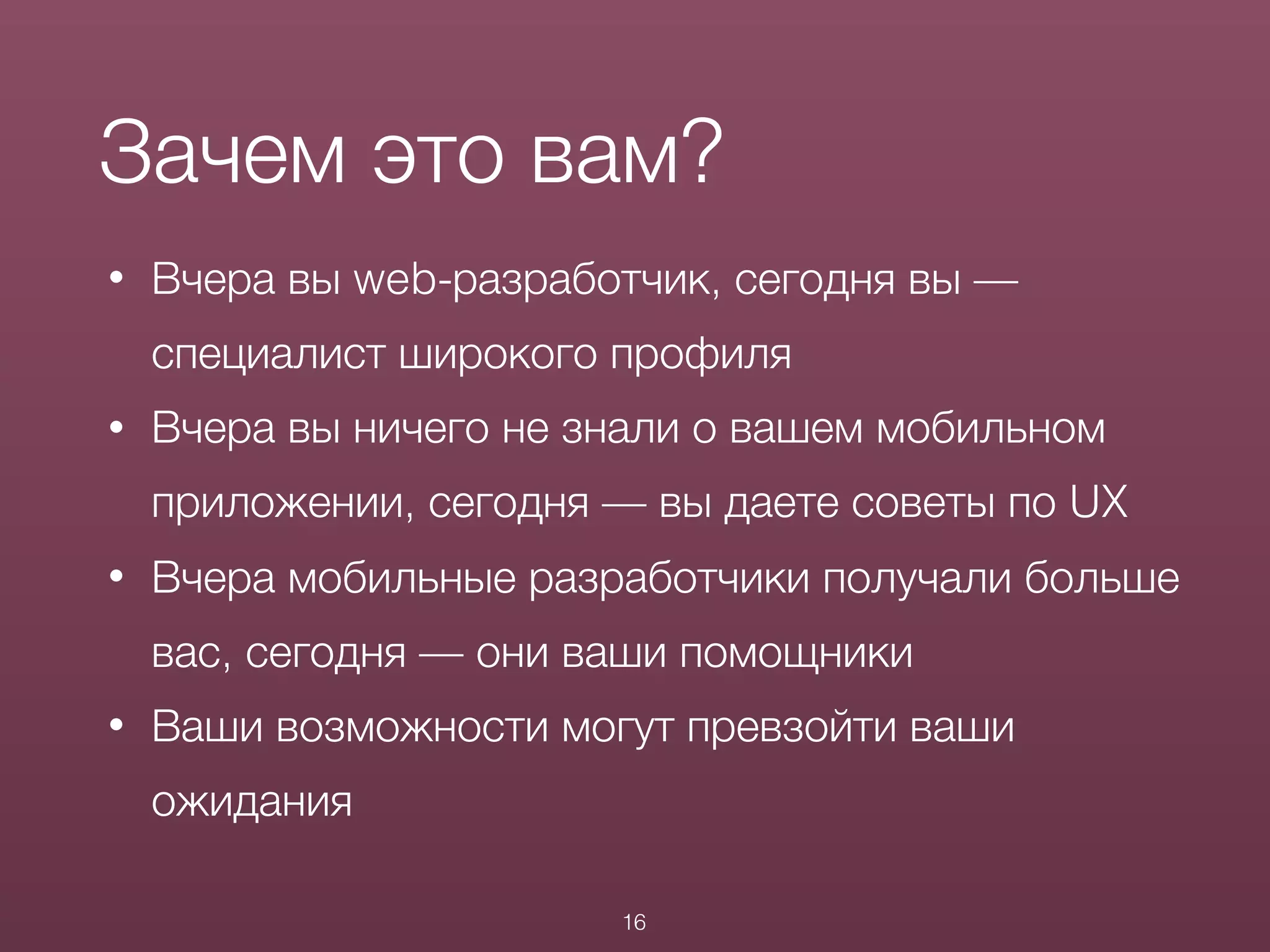 Зачем это вам?

• Вчера вы web-разработчик, сегодня вы — специалист широкого профиля
• Вчера вы ничего не знали о вашем мобильном приложении, сегодня — вы даете советы по UX
• Вчера мобильные разработчики получали больше вас, сегодня — они ваши помощники
• Ваши возможности могут превзойти ваши ожидания

16